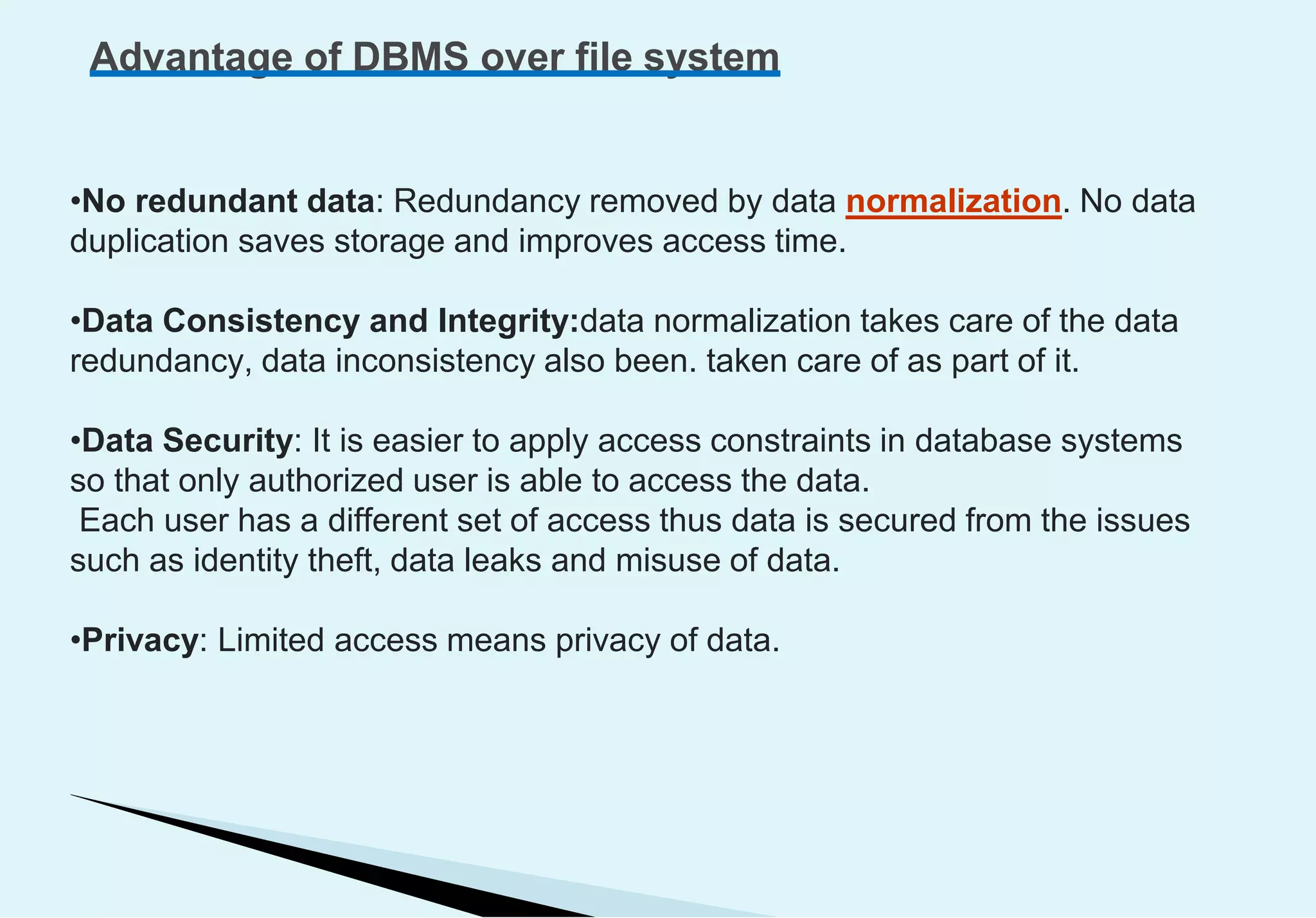 Advantage of DBMS over file system

•No redundant data: Redundancy removed by data normalization. No data duplication saves storage and improves access time.

•Data Consistency and Integrity:data normalization takes care of the data redundancy, data inconsistency also been. taken care of as part of it.

•Data Security: It is easier to apply access constraints in database systems so that only authorized user is able to access the data.
Each user has a different set of access thus data is secured from the issues such as identity theft, data leaks and misuse of data.

•Privacy: Limited access means privacy of data.